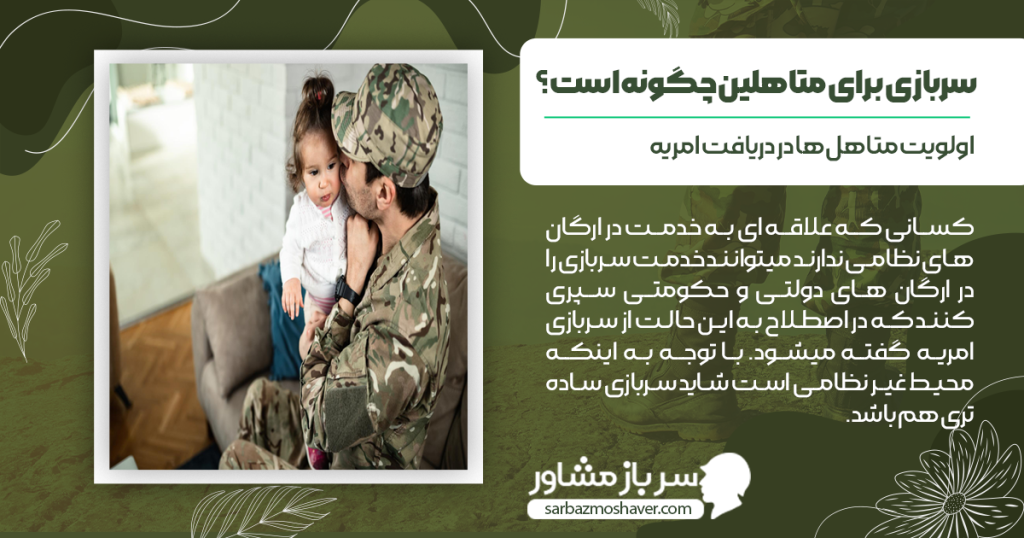 سربازی برای متاهلین چگونه است؟

اولویت متاهل ها در دریافت امریه

کسانی که علاقه ای به خدمت در ارگان های نظامی ندارند میتوانند خدمت سربازی را در ارگان های دولتی و حکومتی سپری کنند که در اصطلاح به این حالت از سربازی امریه گفته میشود. با توجه به اینکه محیط غیر نظامی است شاید سربازی ساده تری هم باشد.

سرباز مشاور
sarbazmoshaver.com